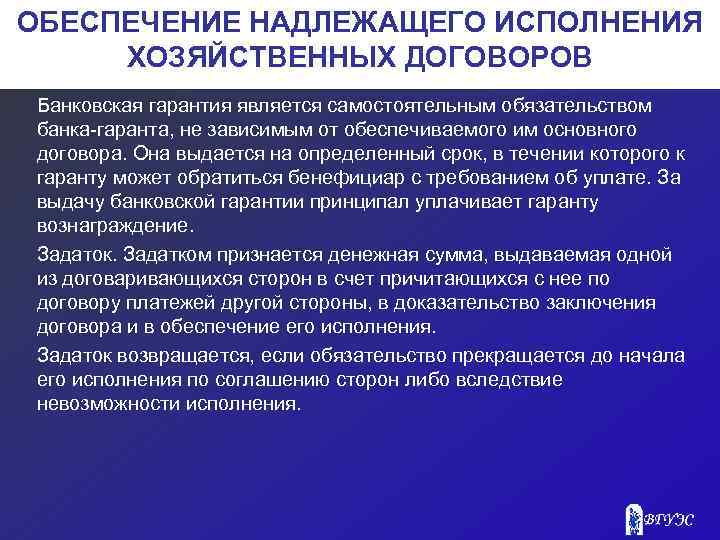 ОБЕСПЕЧЕНИЕ НАДЛЕЖАЩЕГО ИСПОЛНЕНИЯ ХОЗЯЙСТВЕННЫХ ДОГОВОРОВ

Банковская гарантия является самостоятельным обязательством банка-гаранта, не зависимым от обеспечиваемого им основного договора. Она выдается на определенный срок, в течении которого к гаранту может обратиться бенефициар с требованием об уплате. За выдачу банковской гарантии принципал уплачивает гаранту вознаграждение.

Задаток. Задатком признается денежная сумма, выдаваемая одной из договаривающихся сторон в счет причитающихся с нее по договору платежей другой стороны, в доказательство заключения договора и в обеспечение его исполнения.

Задаток возвращается, если обязательство прекращается до начала его исполнения по соглашению сторон либо вследствие невозможности исполнения.

ВГУЭС